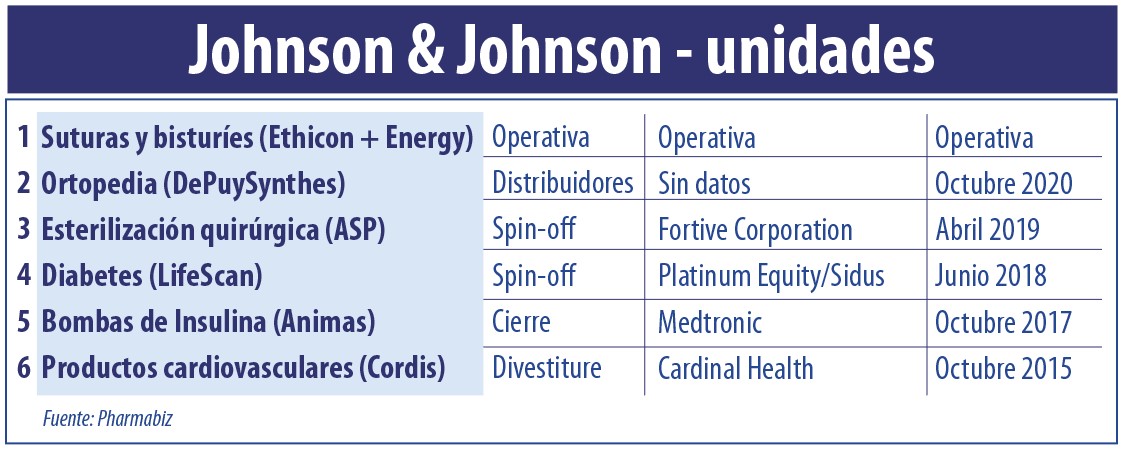 Johnson & Johnson - unidades

| | | | | |
|---|---|---|---|---|
| 1 | Suturas y bisturíes (Ethicon + Energy) | Operativa | Operativa | Operativa |
| 2 | Ortopedia (DePuySynthes) | Distribuidores | Sin datos | Octubre 2020 |
| 3 | Esterilización quirúrgica (ASP) | Spin-off | Fortive Corporation | Abril 2019 |
| 4 | Diabetes (LifeScan) | Spin-off | Platinum Equity/Sidus | Junio 2018 |
| 5 | Bombas de Insulina (Animas) | Cierre | Medtronic | Octubre 2017 |
| 6 | Productos cardiovasculares (Cordis) | Divestiture | Cardinal Health | Octubre 2015 |

Fuente: Pharmabiz